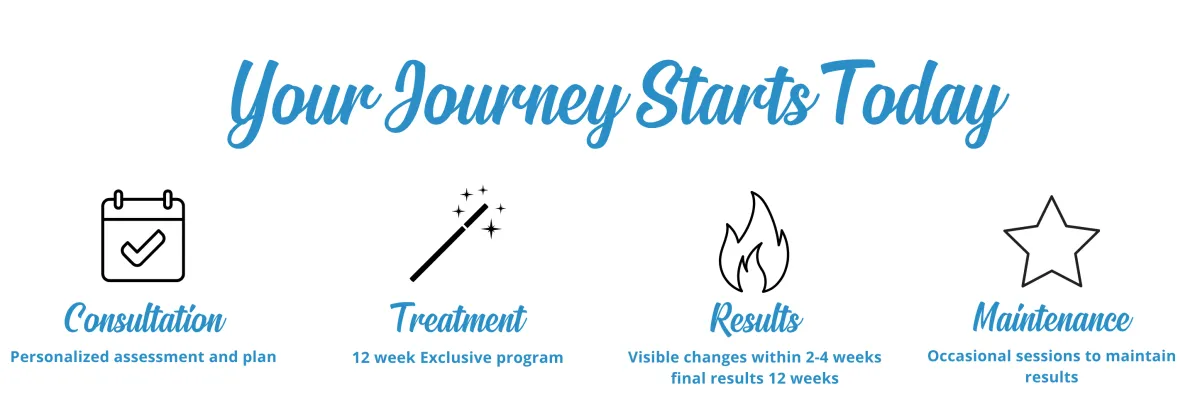 Your Journey Starts Today

Consultation
Personalized assessment and plan

Treatment
12 week Exclusive program

Results
Visible changes within 2-4 weeks
final results 12 weeks

Maintenance
Occasional sessions to maintain results